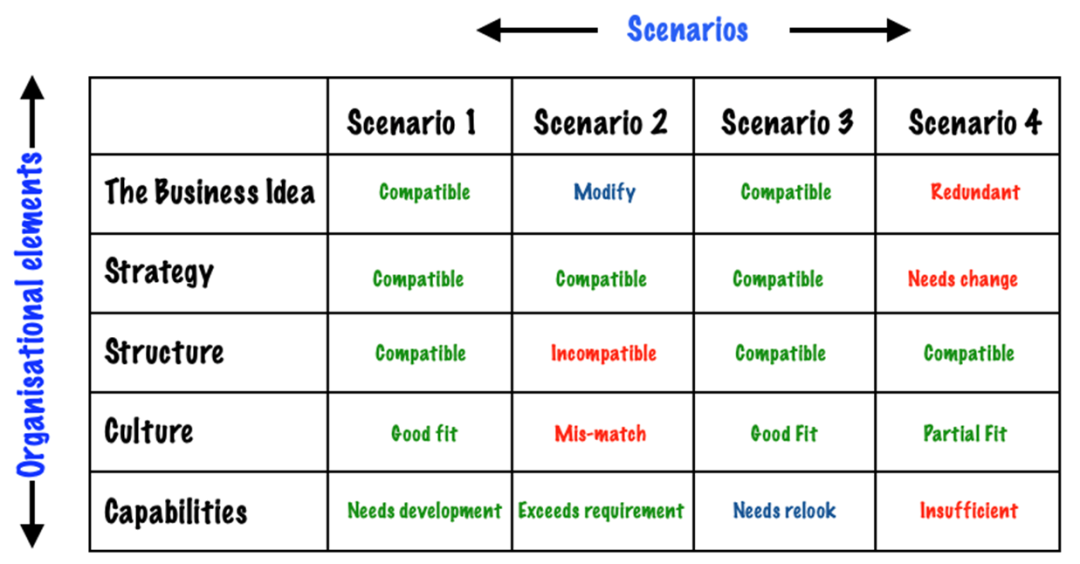 Scenarios

Organisational elements

| | Scenario 1 | Scenario 2 | Scenario 3 | Scenario 4 |
|---|---|---|---|---|
| The Business Idea | Compatible | Modify | Compatible | Redundant |
| Strategy | Compatible | Compatible | Compatible | Needs change |
| Structure | Compatible | Incompatible | Compatible | Compatible |
| Culture | Good fit | Mis-match | Good Fit | Partial Fit |
| Capabilities | Needs development | Exceeds requirement | Needs relook | Insufficient |